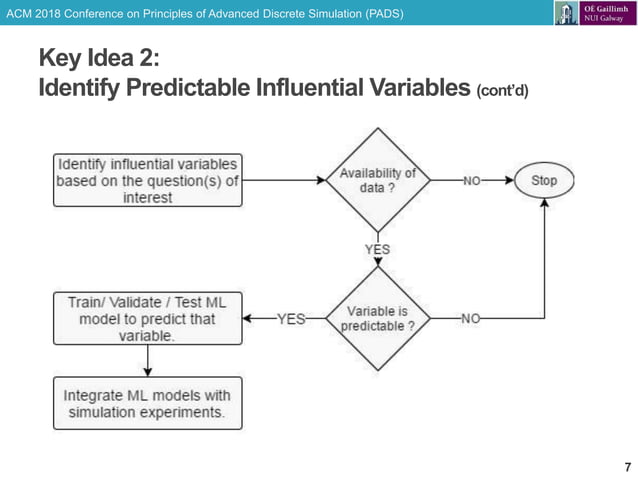 ACM 2018 Conference on Principles of Advanced Discrete Simulation (PADS)

OÉ Gaillimh
NUI Galway

Key Idea 2:
Identify Predictable Influential Variables (cont'd)

Identify influential variables based on the question(s) of interest

Availability of data ?

NO

Stop

YES

Variable is predictable ?

NO

YES

Train/ Validate / Test ML model to predict that variable.

Integrate ML models with simulation experiments.

7